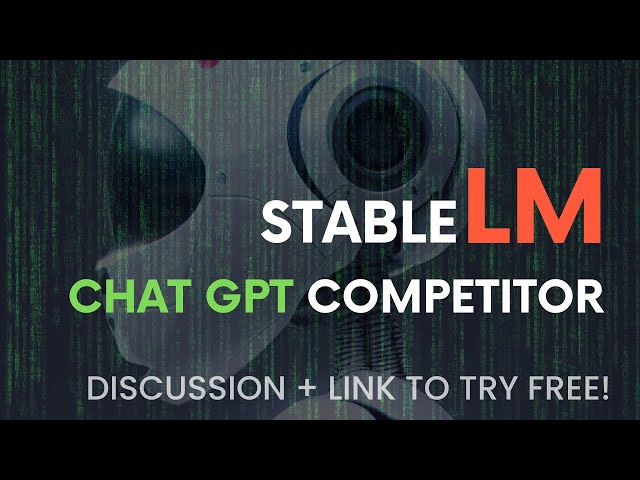 STABLE LM
CHAT GPT COMPETITOR
DISCUSSION + LINK TO TRY FREE!